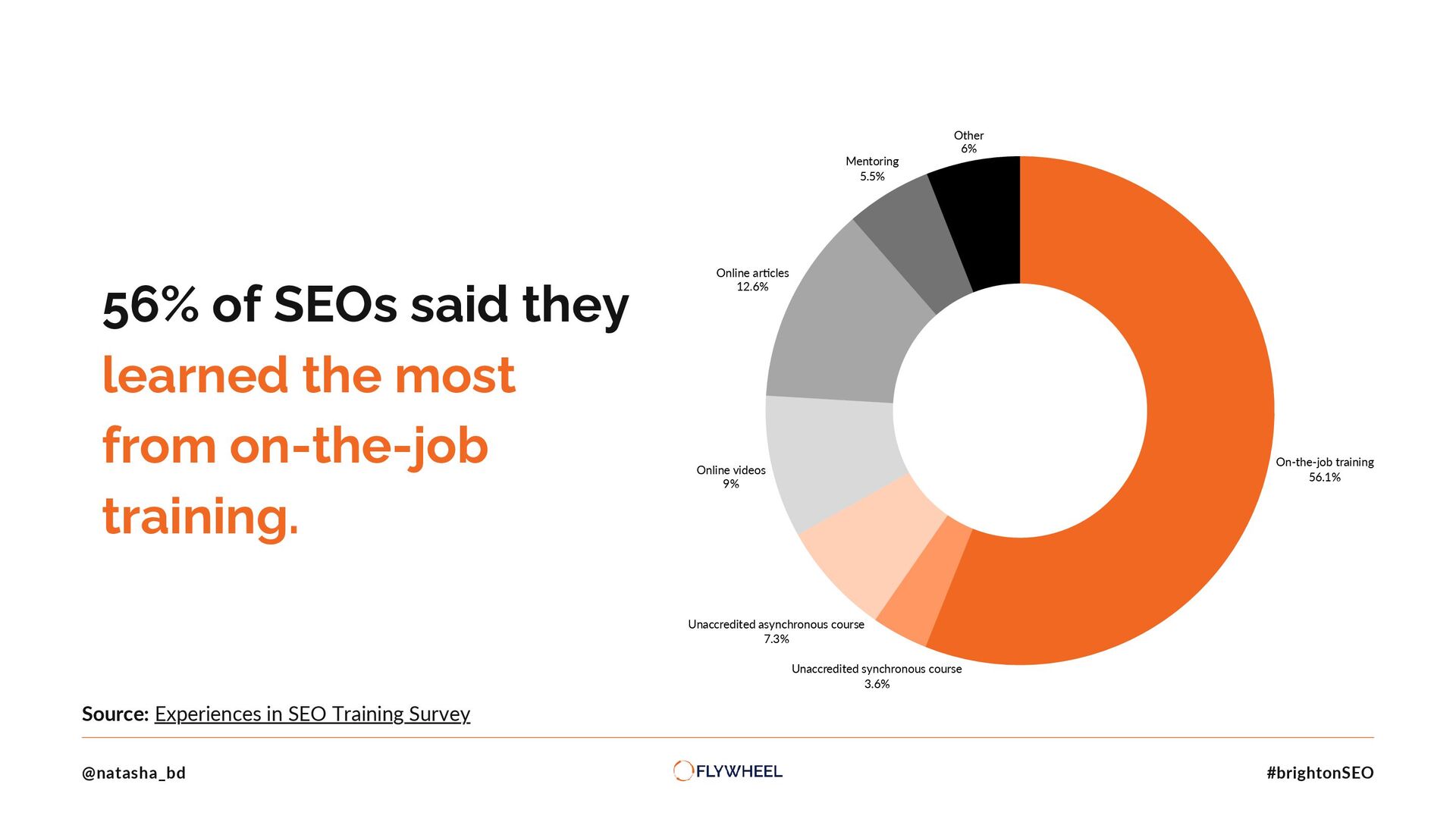 56% of SEOs said they learned the most from on-the-job training.

Other
6%

Mentoring
5.5%

Online articles
12.6%

Online videos
9%

Unaccredited asynchronous course
7.3%

Unaccredited synchronous course
3.6%

On-the-job training
56.1%

Source: Experiences in SEO Training Survey

@natasha_bd

FLYWHEEL

#brightonSEO